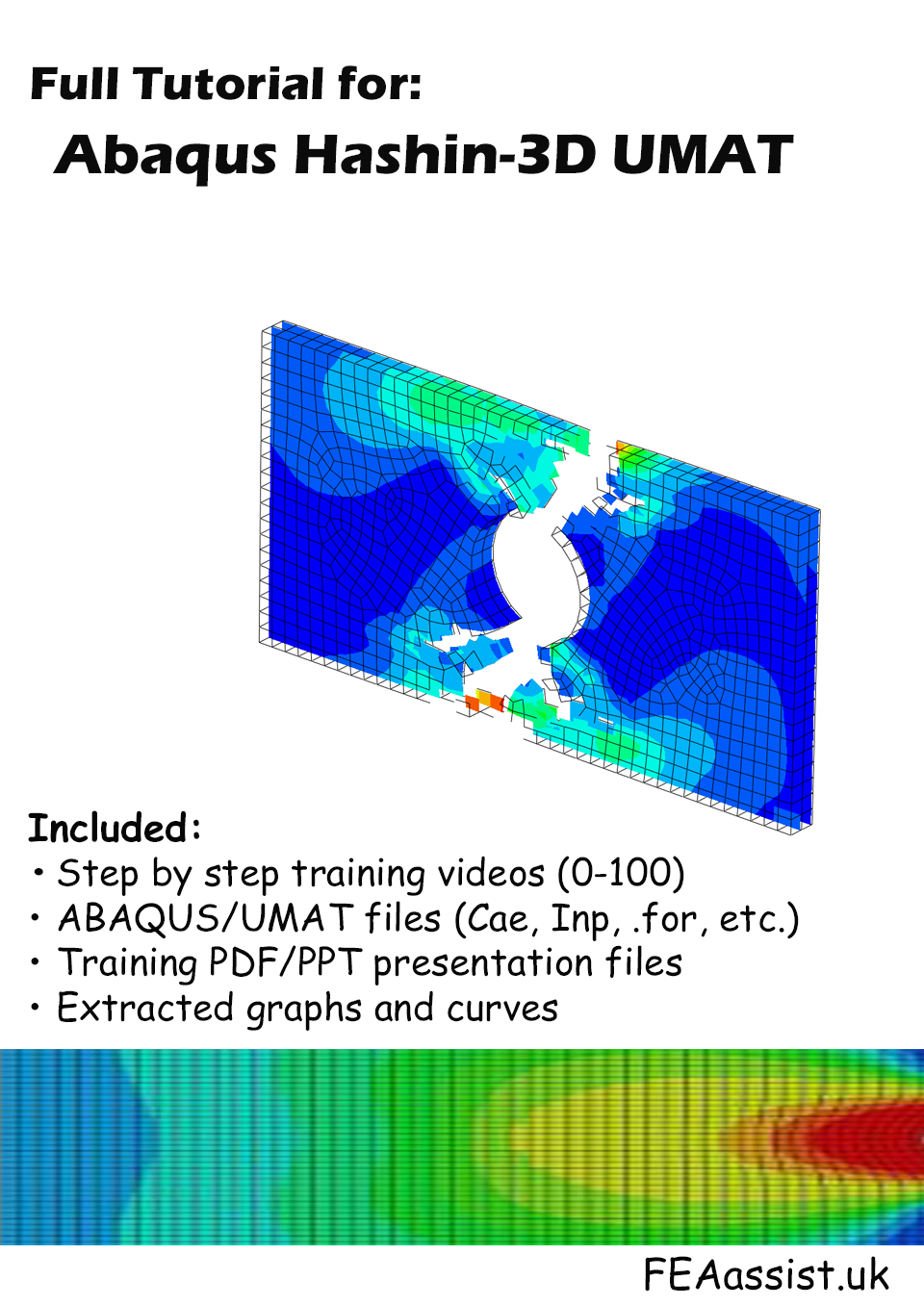 Full Tutorial for:
Abaqus Hashin-3D UMAT

Included:
• Step by step training videos (0-100)
• ABAQUS/UMAT files (Cae, Inp, .for, etc.)
• Training PDF/PPT presentation files
• Extracted graphs and curves

FEAassist.uk